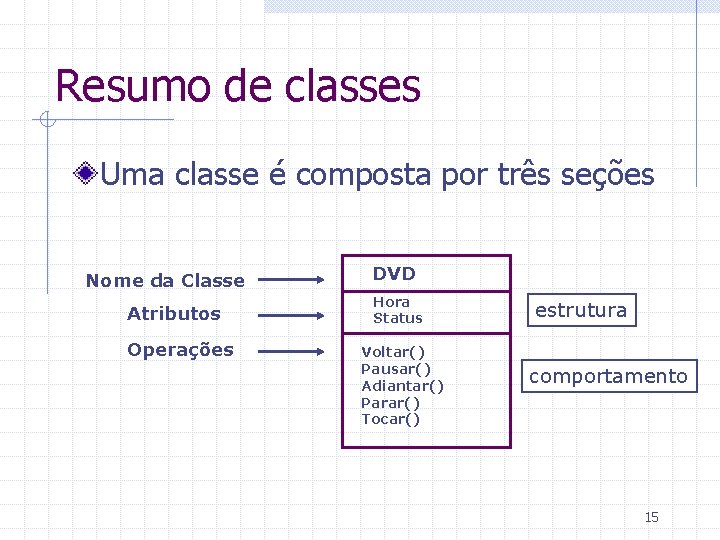 Resumo de classes

Uma classe é composta por três seções

Nome da Classe

Atributos

Operações

DVD

Hora
Status

Voltar()
Pausar()
Adiantar()
Parar()
Tocar()

estrutura

comportamento

15